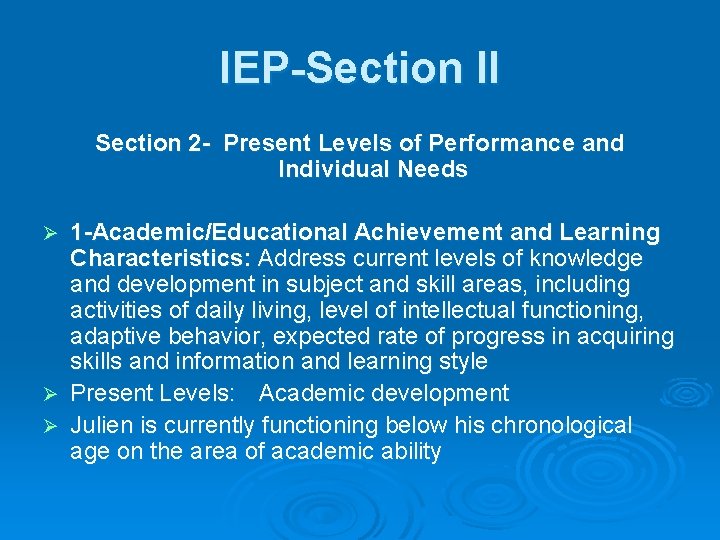 IEP-Section II

Section 2- Present Levels of Performance and Individual Needs

➢ 1-Academic/Educational Achievement and Learning Characteristics: Address current levels of knowledge and development in subject and skill areas, including activities of daily living, level of intellectual functioning, adaptive behavior, expected rate of progress in acquiring skills and information and learning style

➢ Present Levels: Academic development

➢ Julien is currently functioning below his chronological age on the area of academic ability